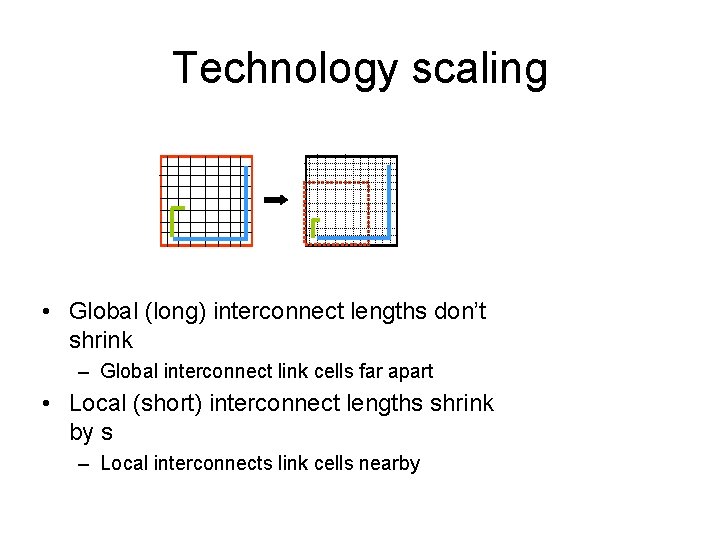 Technology scaling

• Global (long) interconnect lengths don't shrink
 – Global interconnect link cells far apart
• Local (short) interconnect lengths shrink by s
 – Local interconnects link cells nearby